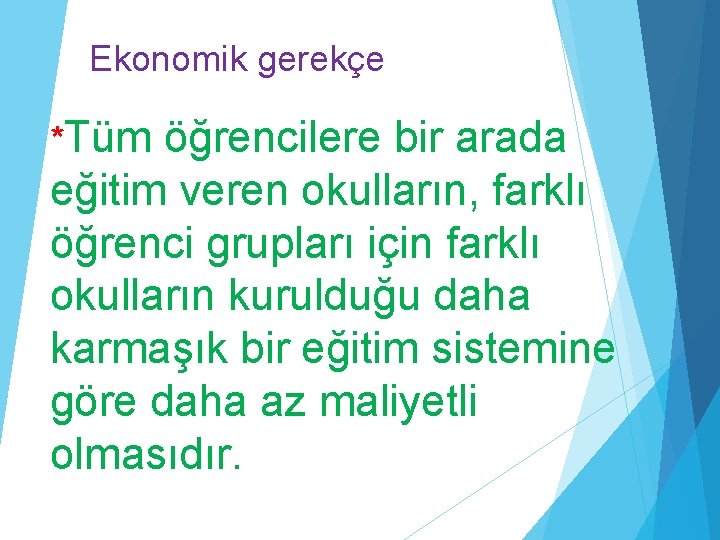 Ekonomik gerekçe

*Tüm öğrencilere bir arada eğitim veren okulların, farklı öğrenci grupları için farklı okulların kurulduğu daha karmaşık bir eğitim sistemine göre daha az maliyetli olmasıdır.